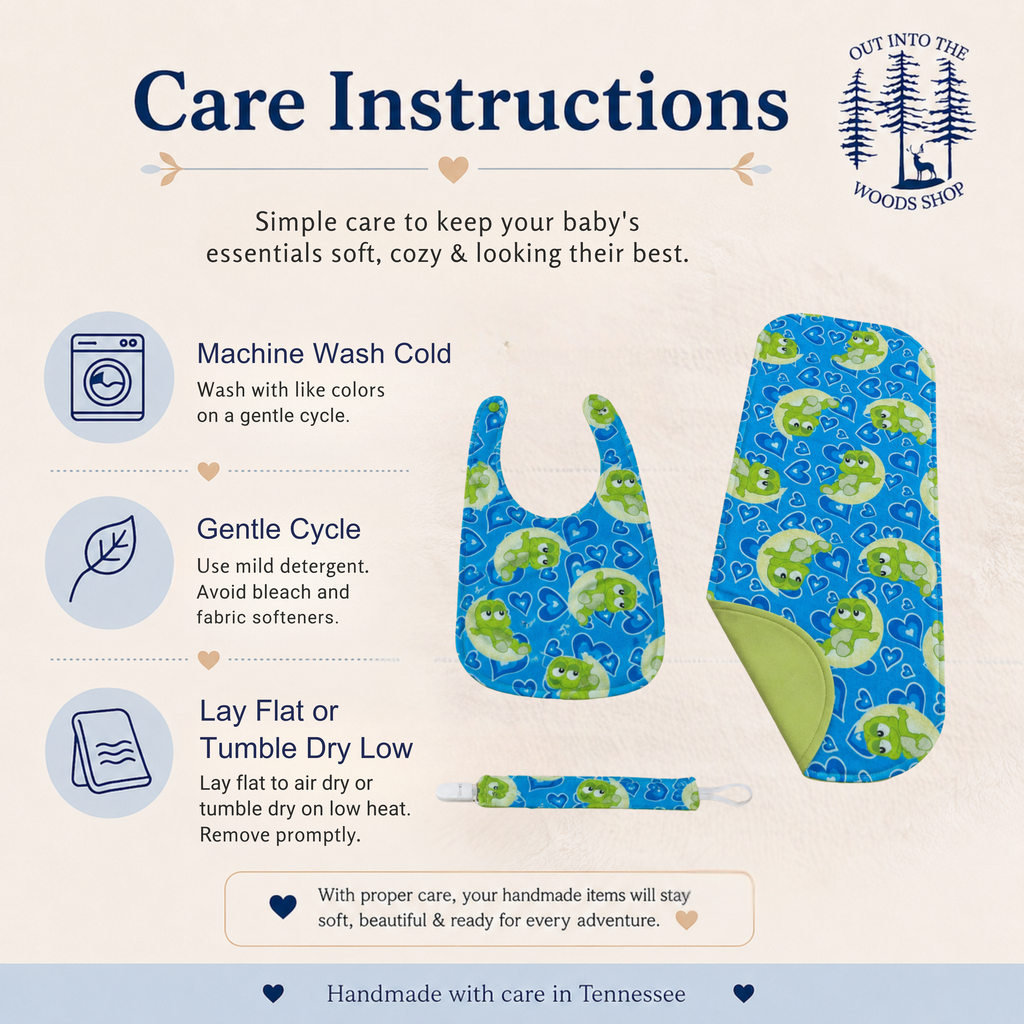 Care Instructions

OUT INTO THE WOODS SHOP

Simple care to keep your baby's essentials soft, cozy & looking their best.

Machine Wash Cold
Wash with like colors on a gentle cycle.

Gentle Cycle
Use mild detergent. Avoid bleach and fabric softeners.

Lay Flat or Tumble Dry Low
Lay flat to air dry or tumble dry on low heat. Remove promptly.

With proper care, your handmade items will stay soft, beautiful & ready for every adventure.

Handmade with care in Tennessee